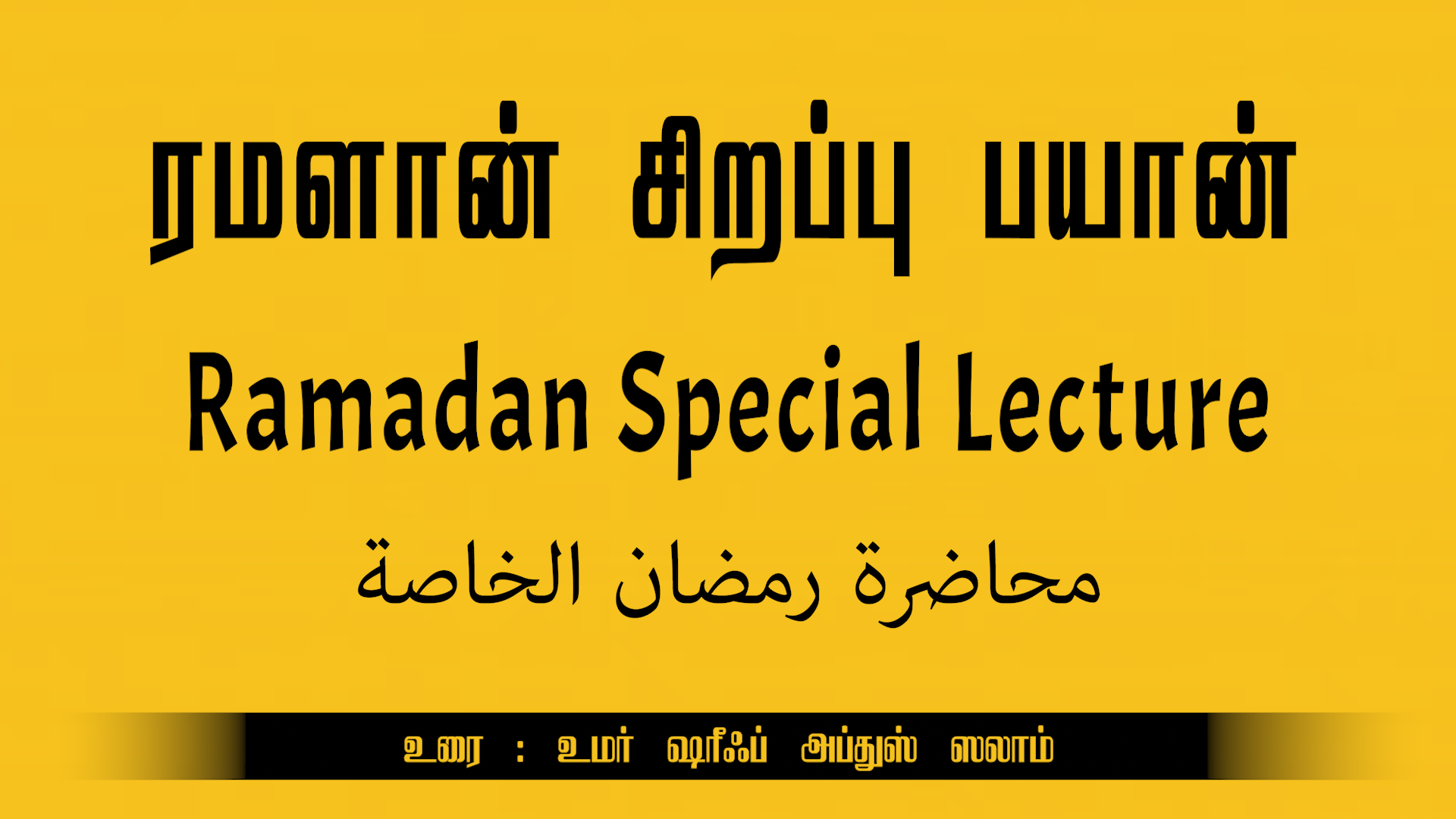 ரமளான் சிறப்பு பயான்

Ramadan Special Lecture

محاضرة رمضان الخاصة

உரை : உமர் ஷரீஃப் அப்துஸ் ஸலாம்